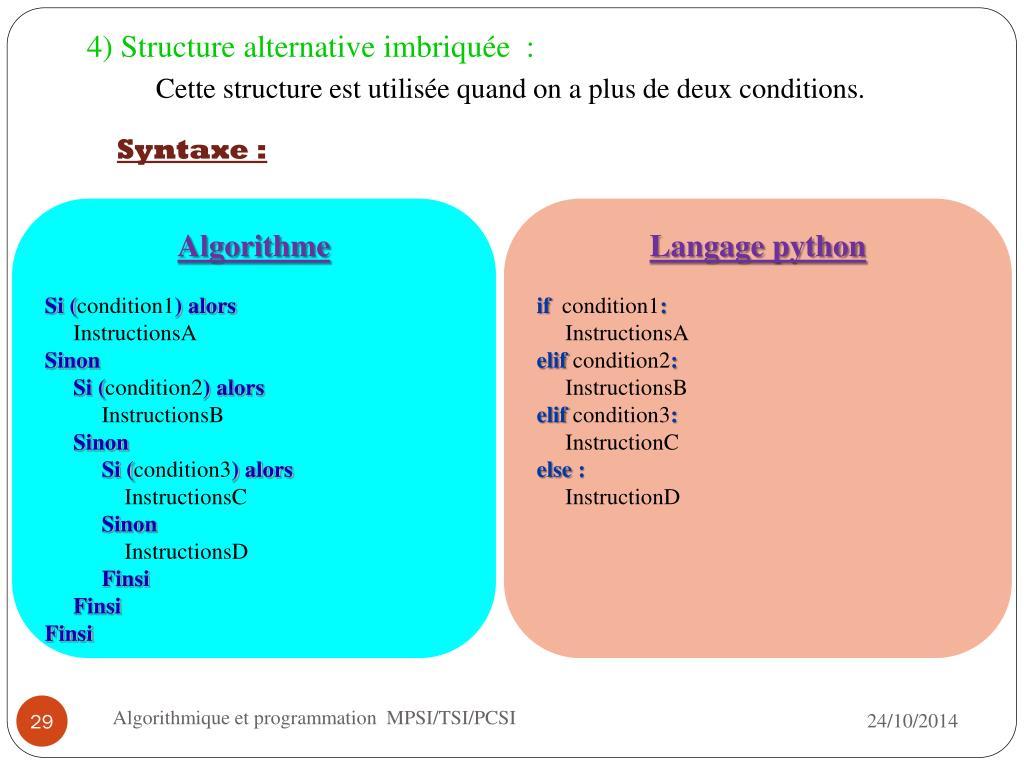 4) Structure alternative imbriquée :

Cette structure est utilisée quand on a plus de deux conditions.

Syntaxe :

Algorithme

Si (condition1) alors
InstructionsA
Sinon
Si (condition2) alors
InstructionsB
Sinon
Si (condition3) alors
InstructionsC
Sinon
InstructionsD
Finsi
Finsi
Finsi

Langage python

if condition1:
InstructionsA
elif condition2:
InstructionsB
elif condition3:
InstructionC
else :
InstructionD

29

Algorithmique et programmation MPSI/TSI/PCSI

24/10/2014